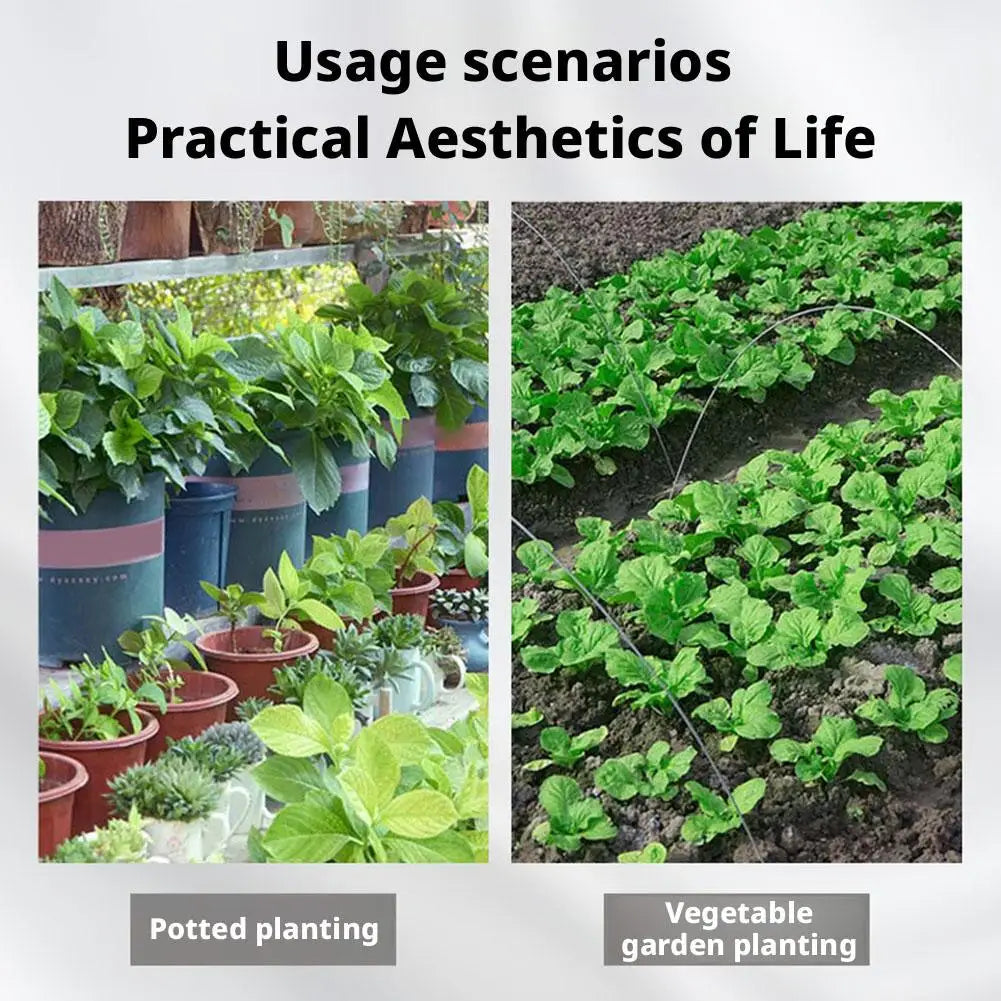 Usage scenarios
Practical Aesthetics of Life

Potted planting

Vegetable garden planting